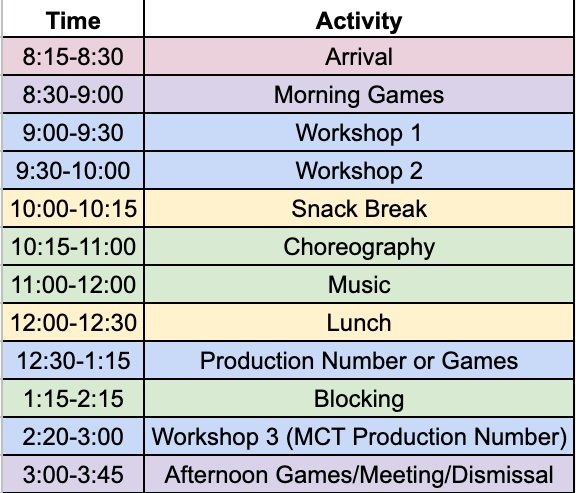 | Time | Activity |
|---|---|
| 8:15-8:30 | Arrival |
| 8:30-9:00 | Morning Games |
| 9:00-9:30 | Workshop 1 |
| 9:30-10:00 | Workshop 2 |
| 10:00-10:15 | Snack Break |
| 10:15-11:00 | Choreography |
| 11:00-12:00 | Music |
| 12:00-12:30 | Lunch |
| 12:30-1:15 | Production Number or Games |
| 1:15-2:15 | Blocking |
| 2:20-3:00 | Workshop 3 (MCT Production Number) |
| 3:00-3:45 | Afternoon Games/Meeting/Dismissal |